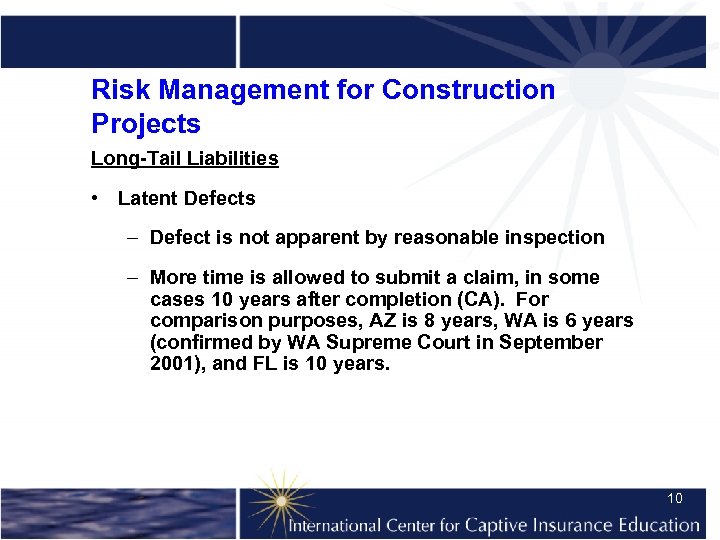 Risk Management for Construction Projects

Long-Tail Liabilities

• Latent Defects

– Defect is not apparent by reasonable inspection

– More time is allowed to submit a claim, in some cases 10 years after completion (CA). For comparison purposes, AZ is 8 years, WA is 6 years (confirmed by WA Supreme Court in September 2001), and FL is 10 years.

10

International Center for Captive Insurance Education